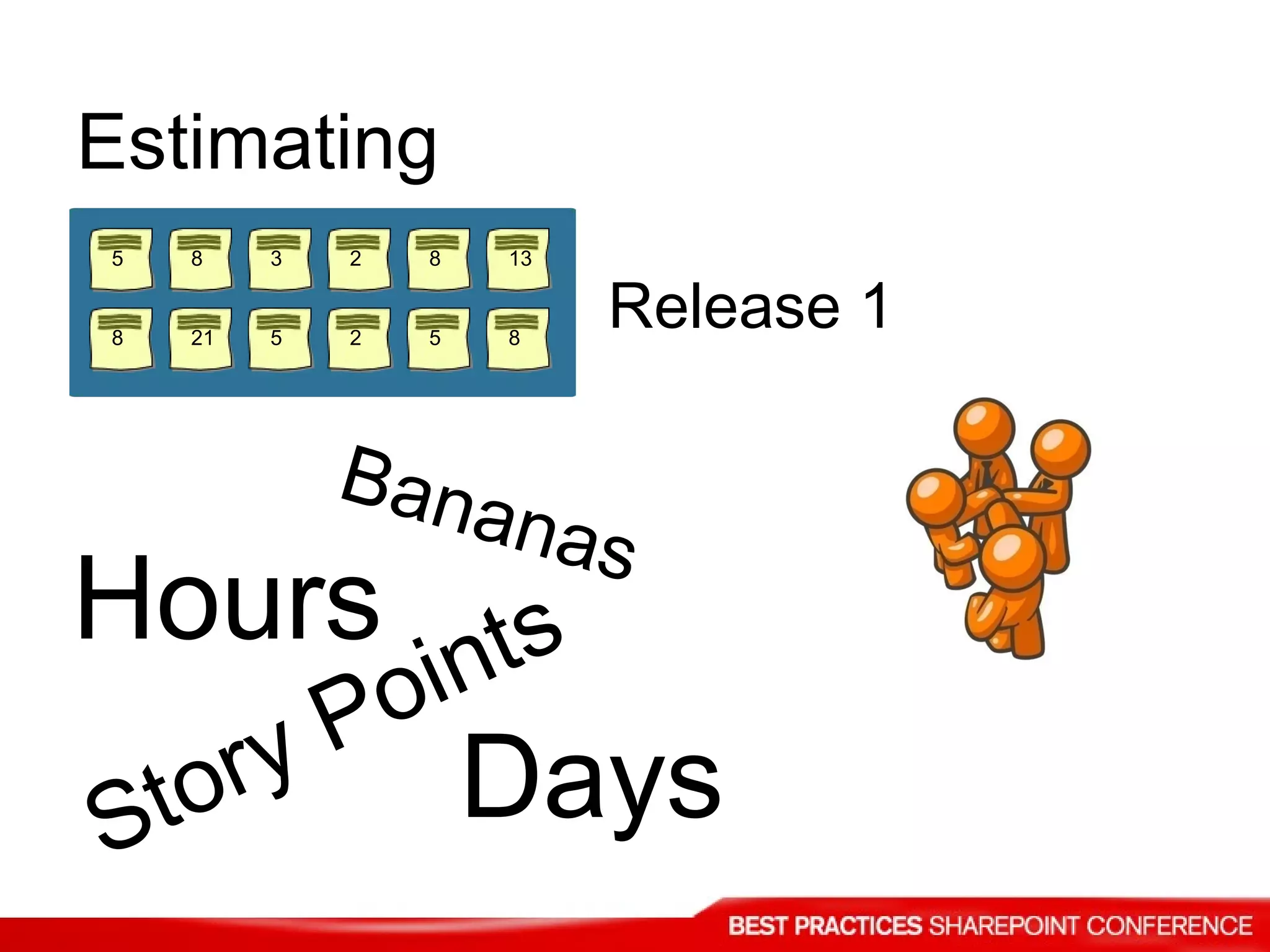 Estimating

5 8 3 2 8 13
8 21 5 2 5 8

Release 1

Bananas

Hours

Story Points

Days

BEST PRACTICES SHAREPOINT CONFERENCE